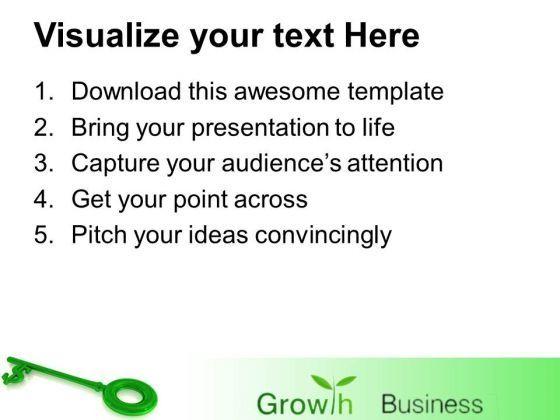 Visualize your text Here

1. Download this awesome template
2. Bring your presentation to life
3. Capture your audience's attention
4. Get your point across
5. Pitch your ideas convincingly

Growth Business